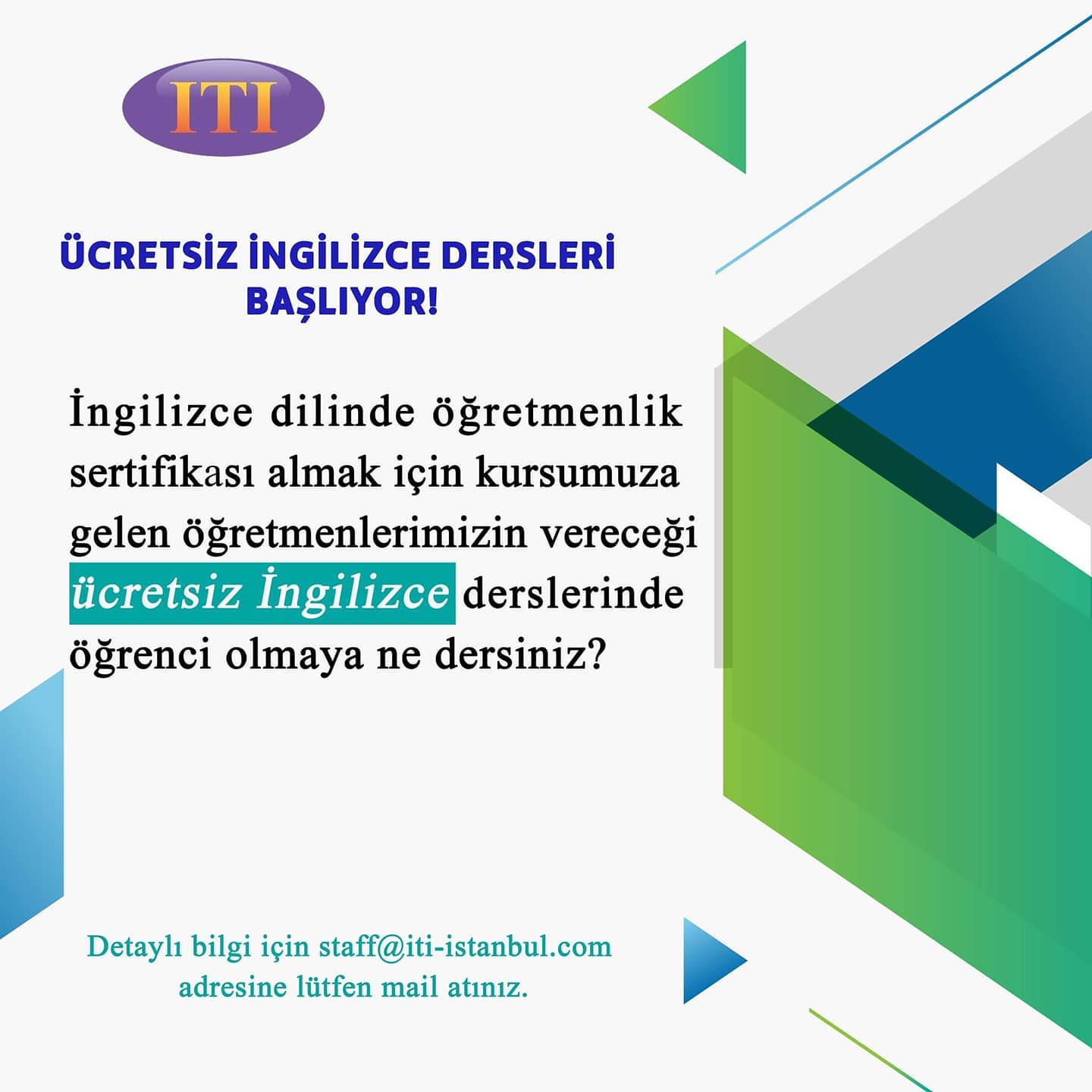 ITI

ÜCRETSİZ İNGİLİZCE DERSLERİ BAŞLIYOR!

İngilizce dilinde öğretmenlik sertifikası almak için kursumuza gelen öğretmenlerimizin vereceği ücretsiz İngilizce derslerinde öğrenci olmaya ne dersiniz?

Detaylı bilgi için staff@iti-istanbul.com adresine lütfen mail atınız.